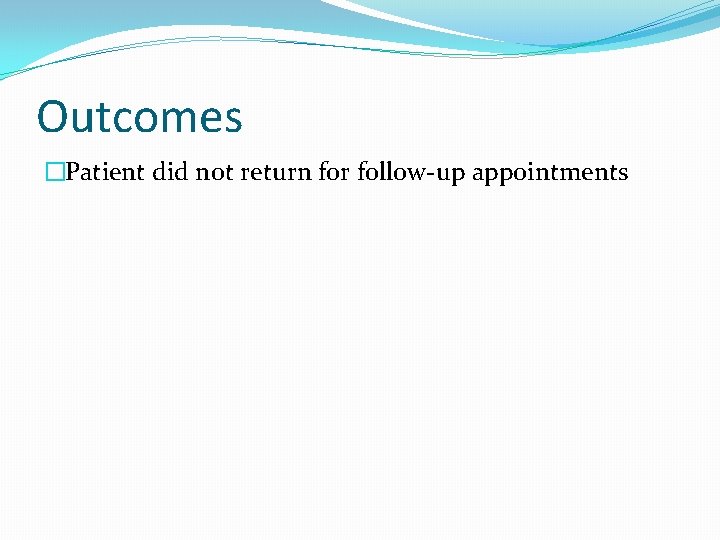 Outcomes

Patient did not return for follow-up appointments